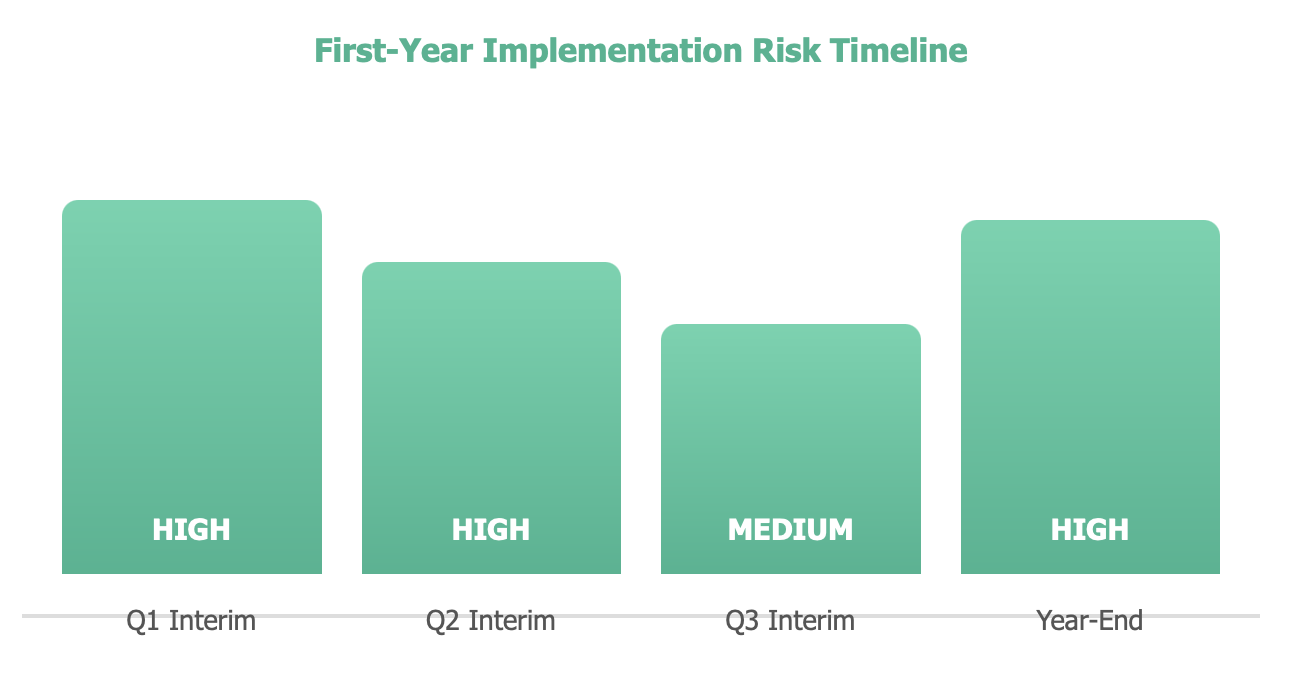 First-Year Implementation Risk Timeline

HIGH
HIGH
MEDIUM
HIGH

Q1 Interim
Q2 Interim
Q3 Interim
Year-End